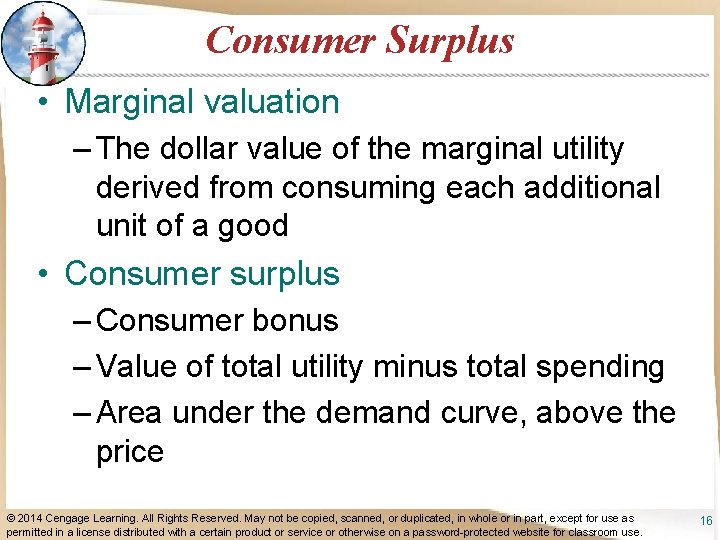 Consumer Surplus

• Marginal valuation
– The dollar value of the marginal utility derived from consuming each additional unit of a good

• Consumer surplus
– Consumer bonus
– Value of total utility minus total spending
– Area under the demand curve, above the price

© 2014 Cengage Learning. All Rights Reserved. May not be copied, scanned, or duplicated, in whole or in part, except for use as permitted in a license distributed with a certain product or service or otherwise on a password-protected website for classroom use.

16